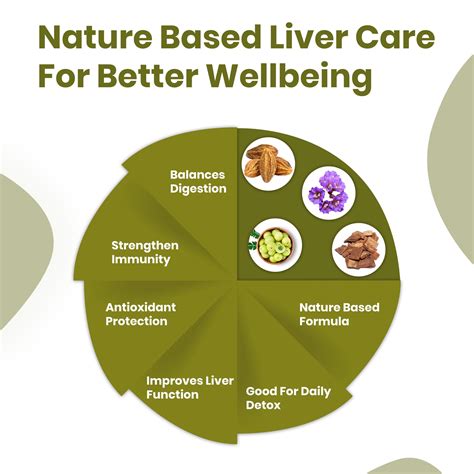 Nature Based Liver Care For Better Wellbeing

Balances Digestion

Strengthen Immunity

Antioxidant Protection

Improves Liver Function

Good For Daily Detox

Nature Based Formula